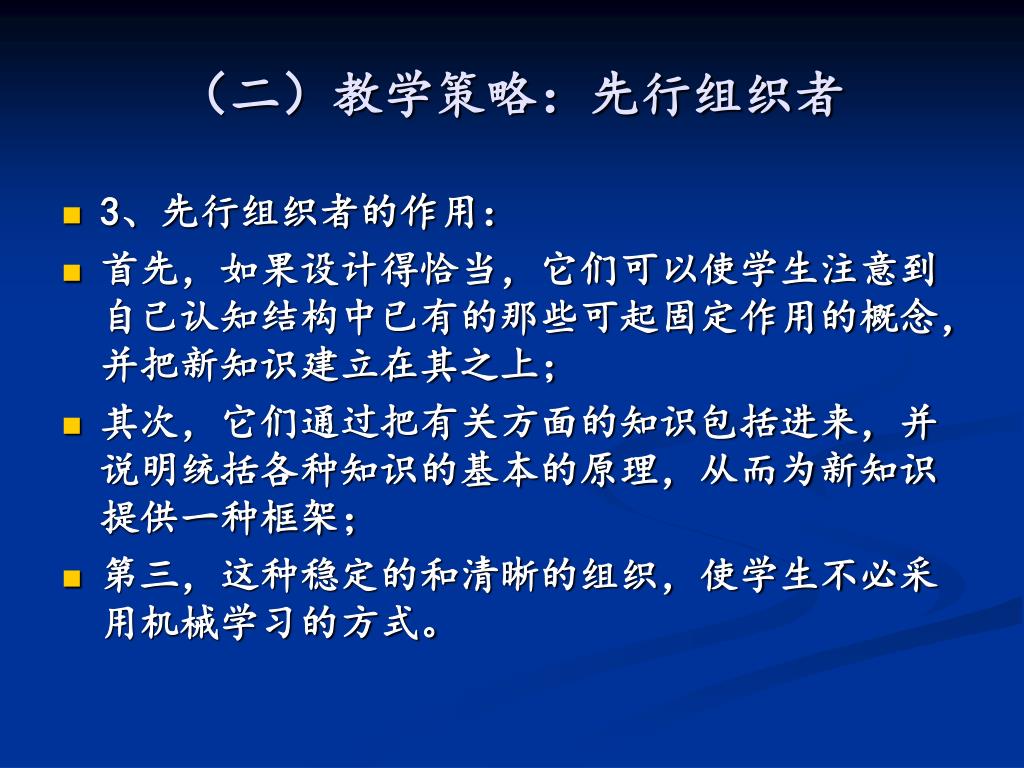 （二）教学策略：先行组织者

3、先行组织者的作用：

首先，如果设计得恰当，它们可以使学生注意到自己认知结构中已有的那些可起固定作用的概念，并把新知识建立在其之上；

其次，它们通过把有关方面的知识包括进来，并说明统括各种知识的基本的原理，从而为新知识提供一种框架；

第三，这种稳定的和清晰的组织，使学生不必采用机械学习的方式。